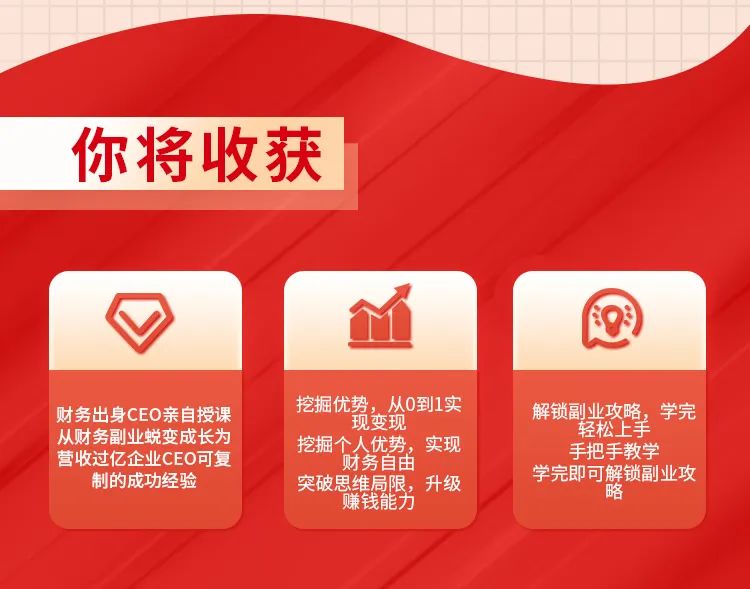 你将收获

财务出身CEO亲自授课
从财务副业蜕变成长为营收过亿企业CEO可复制的成功经验

挖掘优势，从0到1实现变现
挖掘个人优势，实现财务自由
突破思维局限，升级赚钱能力

解锁副业攻略，学完轻松上手
手把手教学
学完即可解锁副业攻略